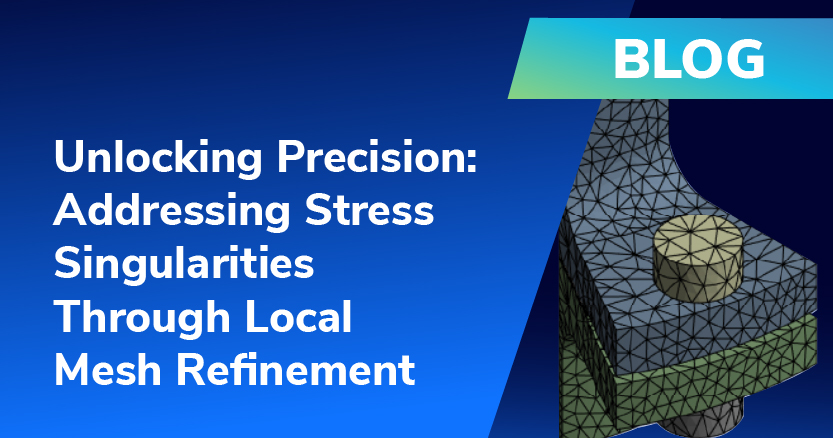 BLOG

Unlocking Precision: Addressing Stress Singularities Through Local Mesh Refinement